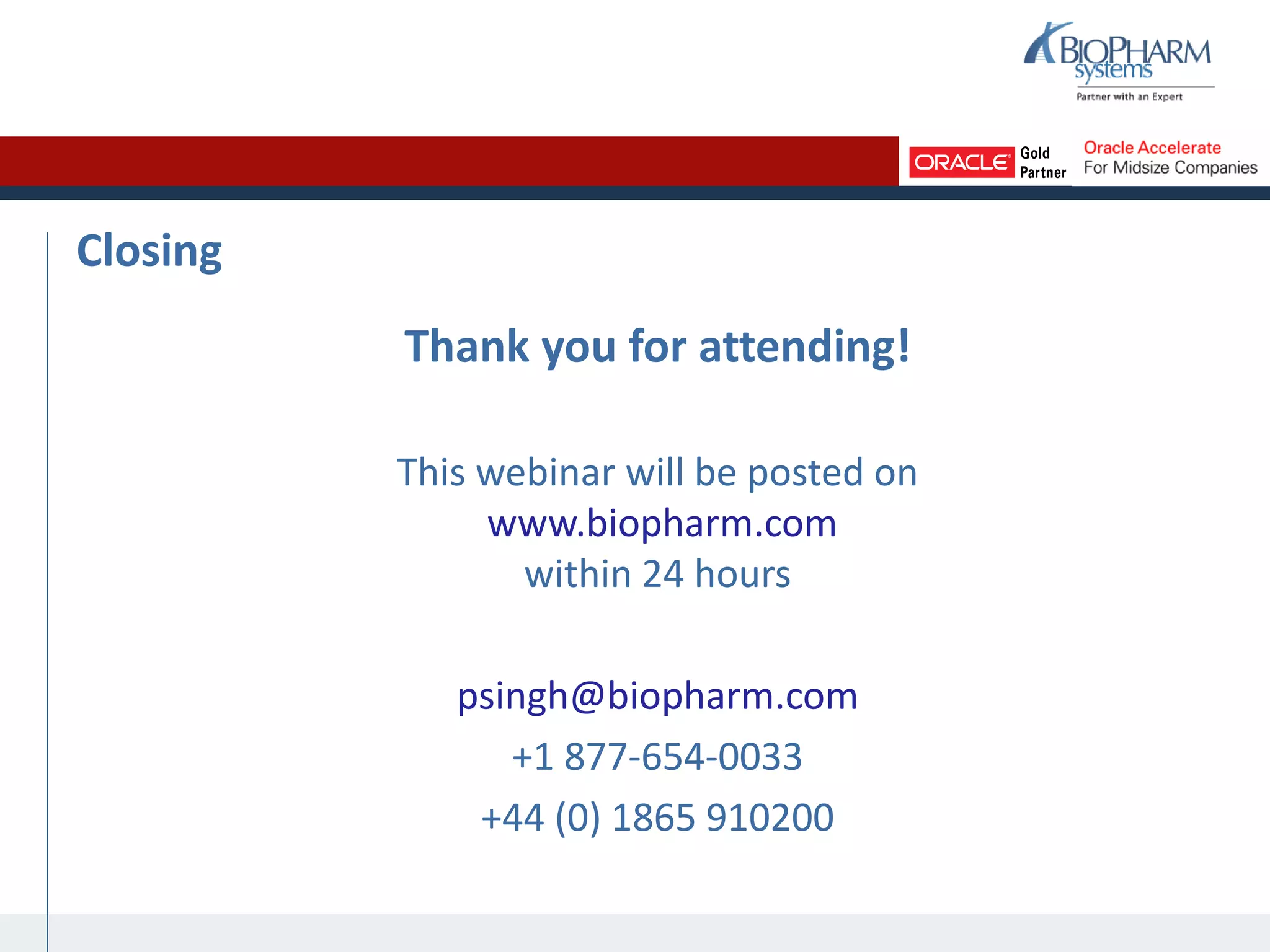 BIOPHARM systems
Partner with an Expert

ORACLE Gold Partner
Oracle Accelerate
For Midsize Companies

Closing

Thank you for attending!

This webinar will be posted on
www.biopharm.com
within 24 hours

psingh@biopharm.com
+1 877-654-0033
+44 (0) 1865 910200